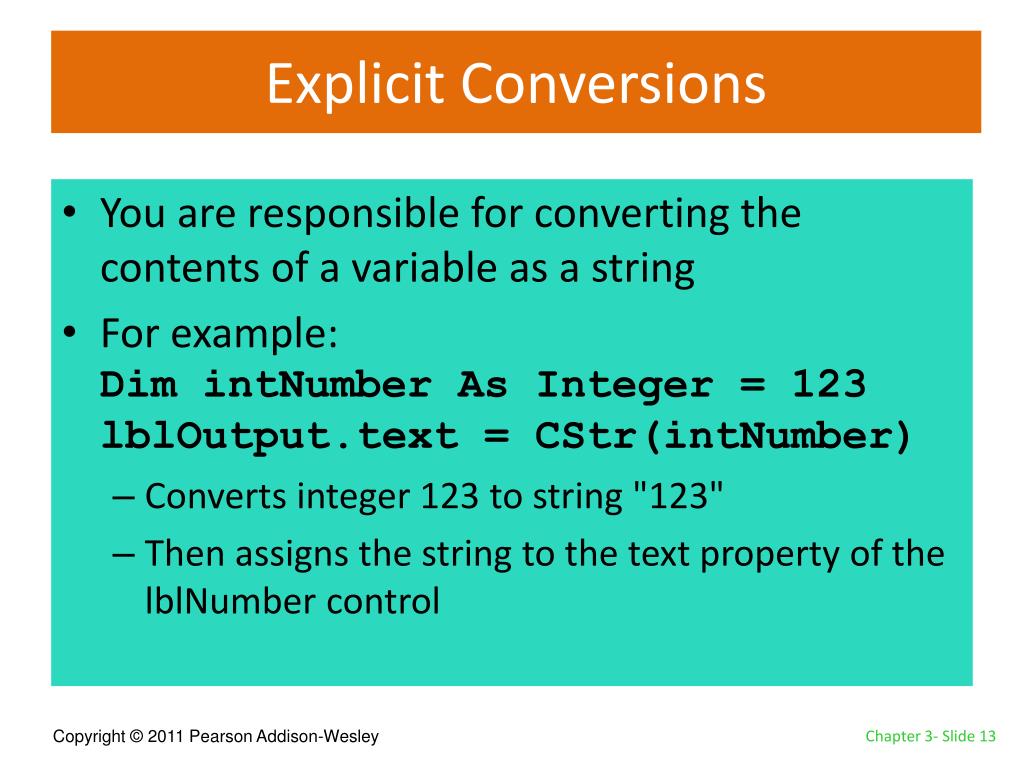 Explicit Conversions

• You are responsible for converting the contents of a variable as a string
• For example:
Dim intNumber As Integer = 123
lblOutput.text = CStr(intNumber)
– Converts integer 123 to string "123"
– Then assigns the string to the text property of the lblNumber control

Copyright © 2011 Pearson Addison-Wesley

Chapter 3- Slide 13